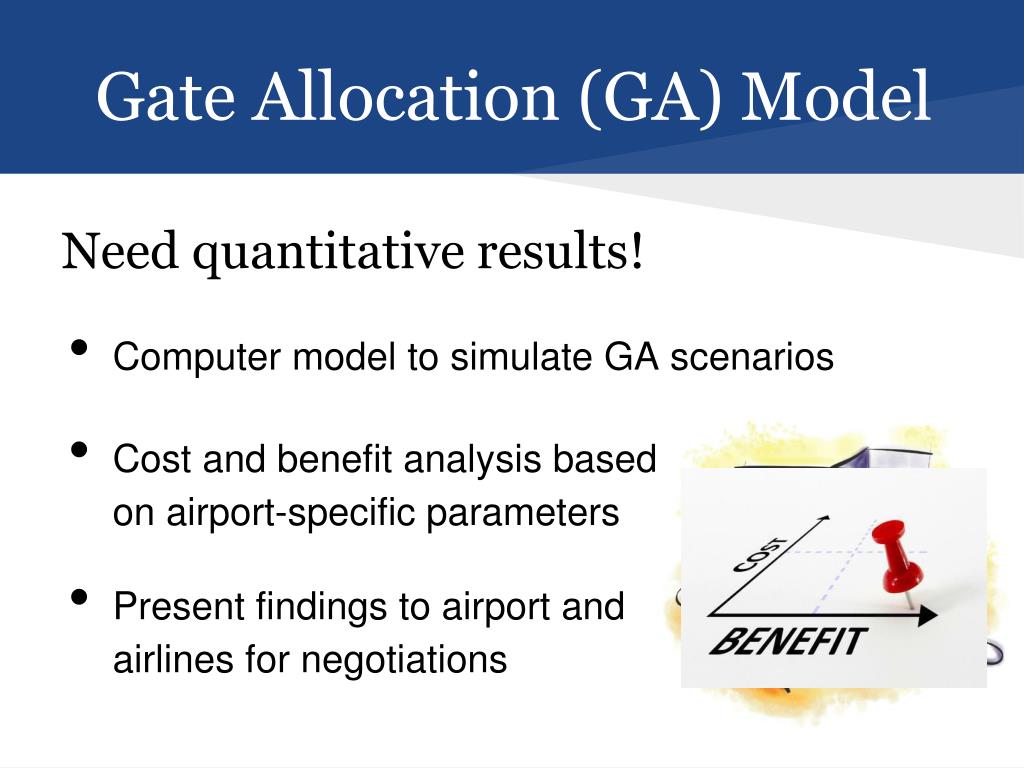 Gate Allocation (GA) Model

Need quantitative results!

• Computer model to simulate GA scenarios

• Cost and benefit analysis based on airport-specific parameters

• Present findings to airport and airlines for negotiations

COST

BENEFIT